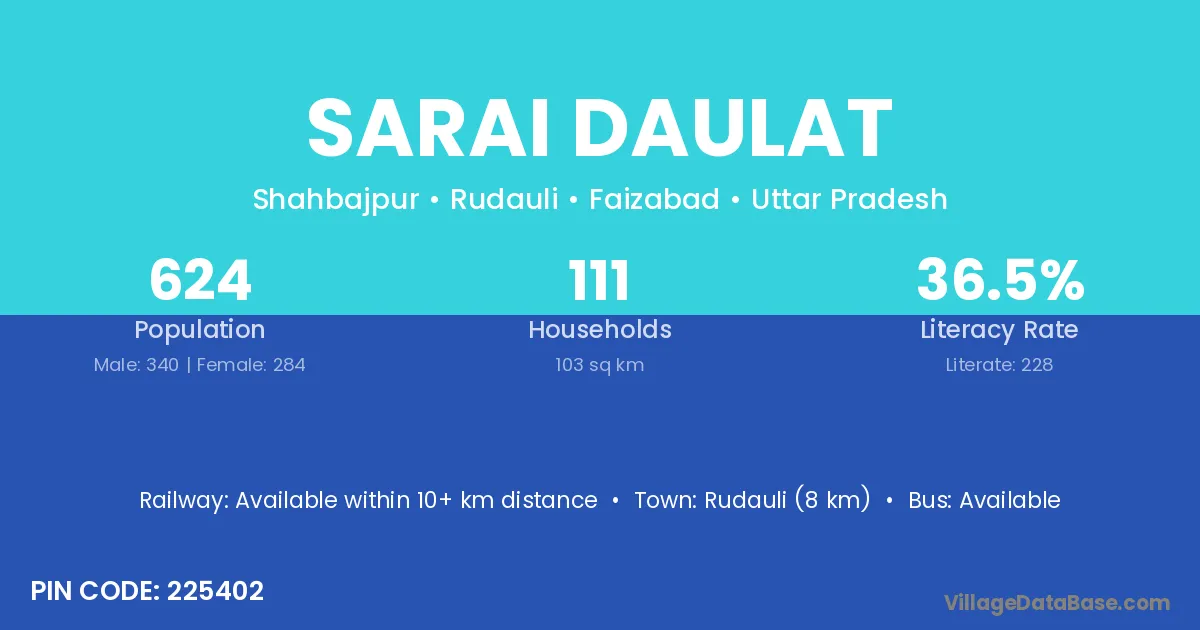 SARAI DAULAT

Shahbajpur • Rudauli • Faizabad • Uttar Pradesh

624
Population
Male: 340 | Female: 284

111
Households
103 sq km

36.5%
Literacy Rate
Literate: 228

Railway: Available within 10+ km distance • Town: Rudauli (8 km) • Bus: Available

PIN CODE: 225402

VillageDataBase.com